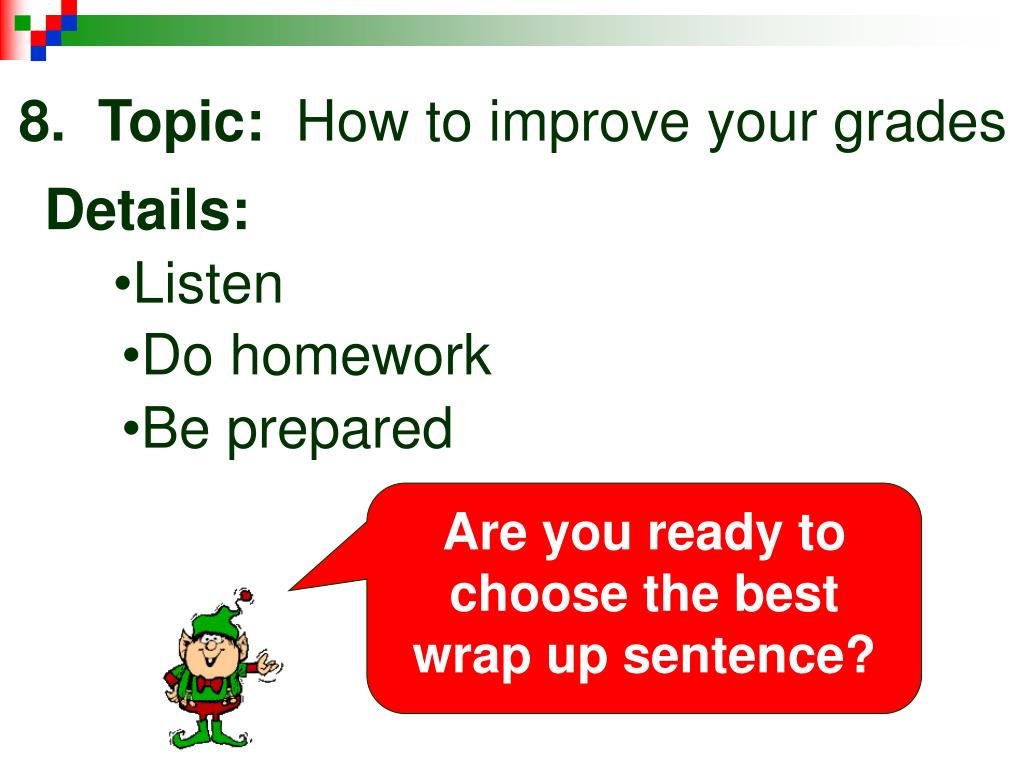 8. Topic: How to improve your grades

Details:

•Listen

•Do homework

•Be prepared

Are you ready to choose the best wrap up sentence?